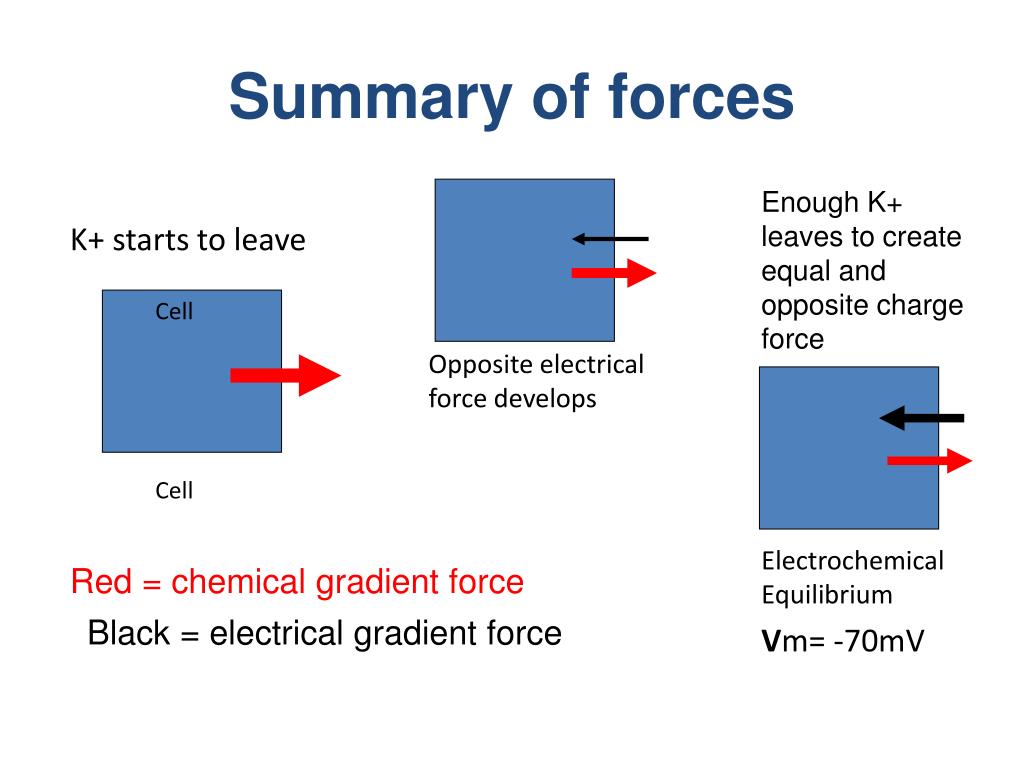 Summary of forces

K+ starts to leave

Cell

Cell

Opposite electrical force develops

Enough K+ leaves to create equal and opposite charge force

Electrochemical Equilibrium

Vm= -70mV

Red = chemical gradient force

Black = electrical gradient force